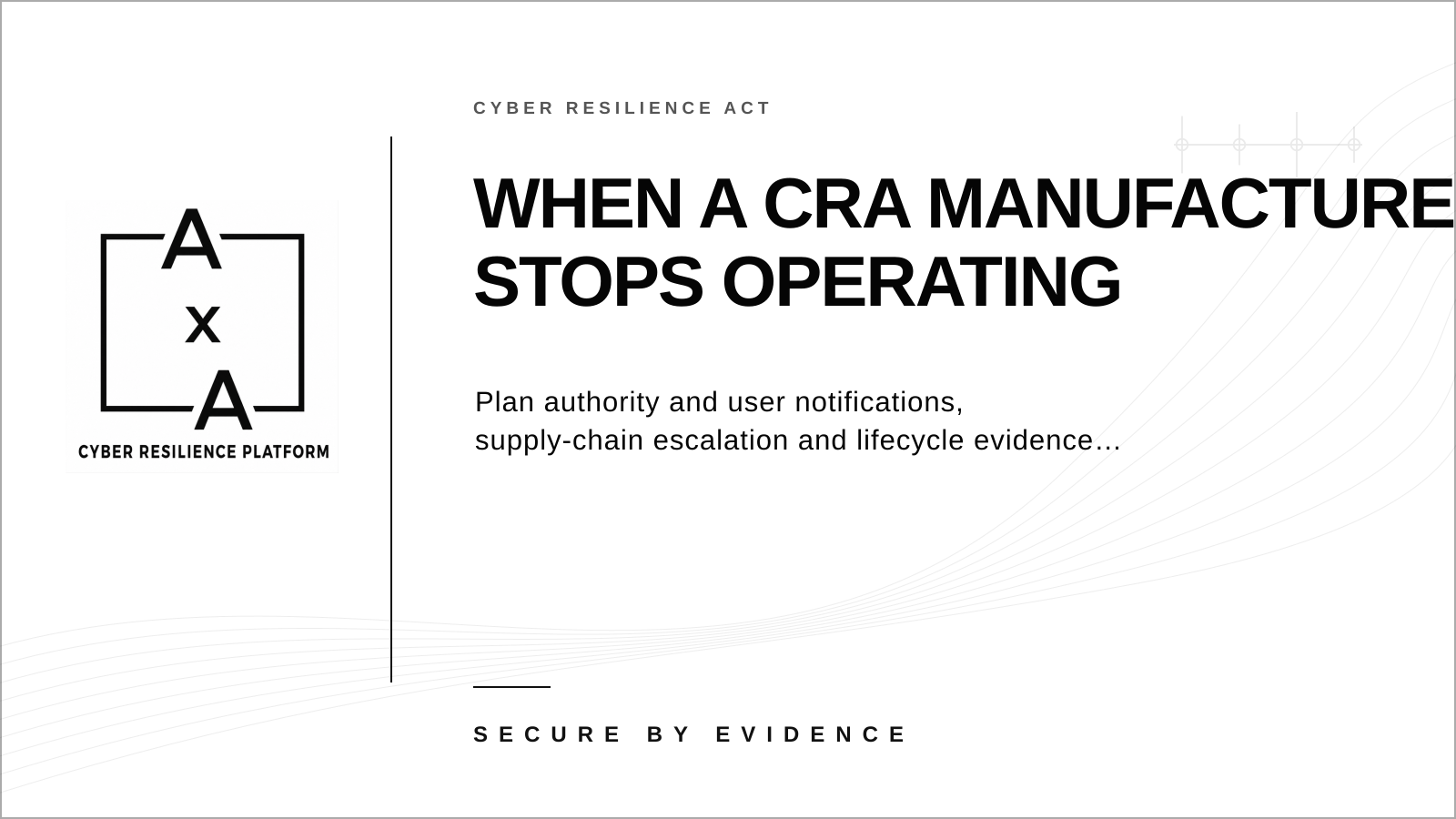 A
x
A
CYBER RESILIENCE PLATFORM

CYBER RESILIENCE ACT

WHEN A CRA MANUFACTURE
STOPS OPERATING

Plan authority and user notifications,
supply-chain escalation and lifecycle evidence…

SECURE BY EVIDENCE